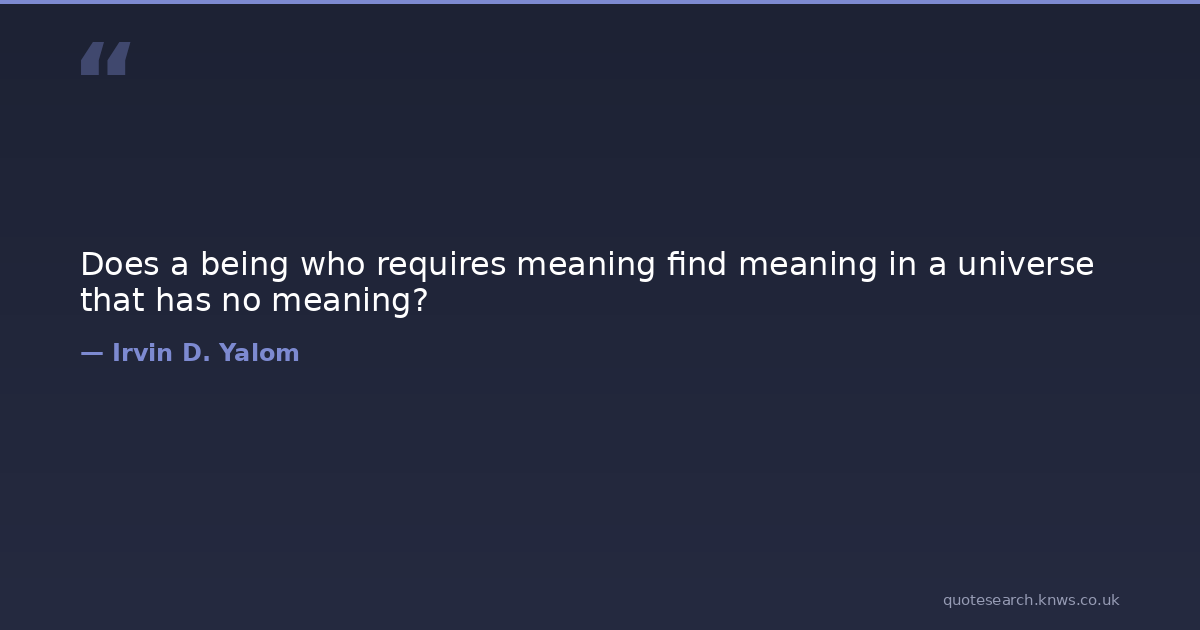 “

Does a being who requires meaning find meaning in a universe that has no meaning?

— Irvin D. Yalom

quotesearch.knws.co.uk